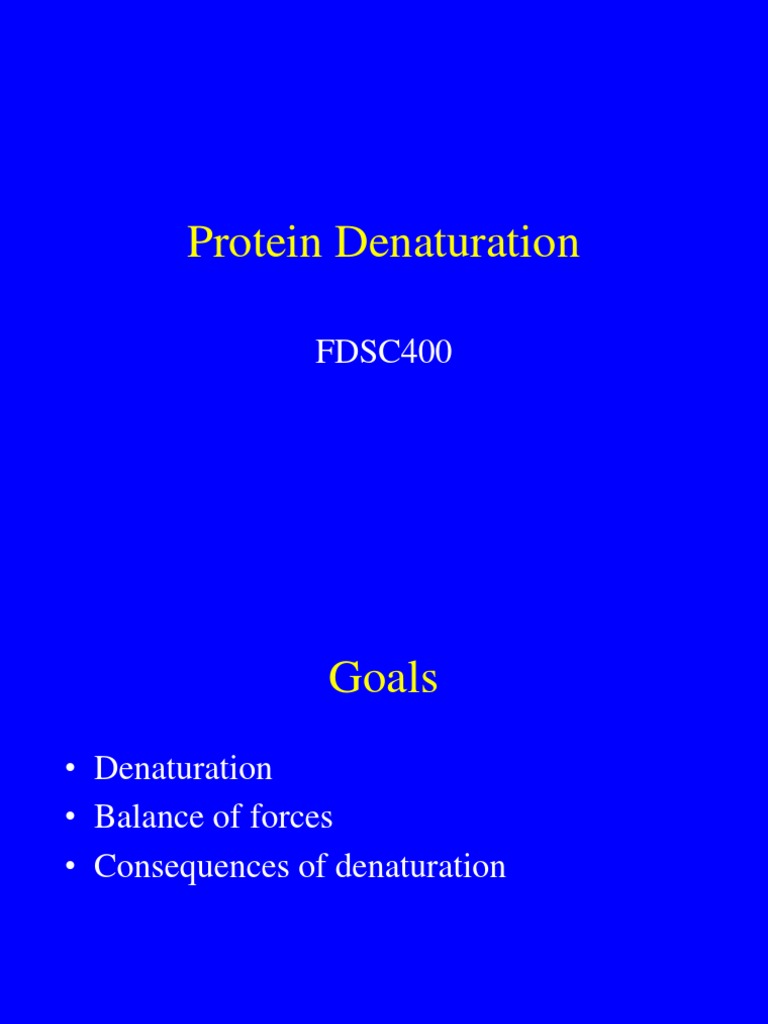 Protein Denaturation

FDSC400

Goals

• Denaturation
• Balance of forces
• Consequences of denaturation